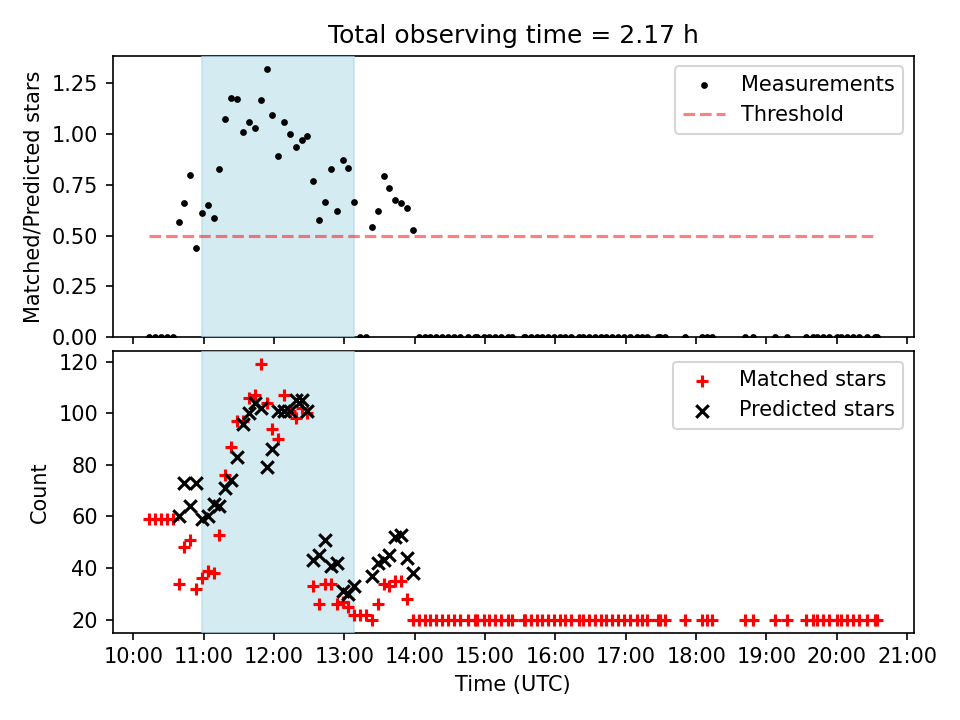 Total observing time = 2.17 h

Matched/Predicted stars

1.25
1.00
0.75
0.50
0.25
0.00

Measurements
Threshold

Count

120
100
80
60
40
20

Matched stars
Predicted stars

10:00 11:00 12:00 13:00 14:00 15:00 16:00 17:00 18:00 19:00 20:00 21:00

Time (UTC)